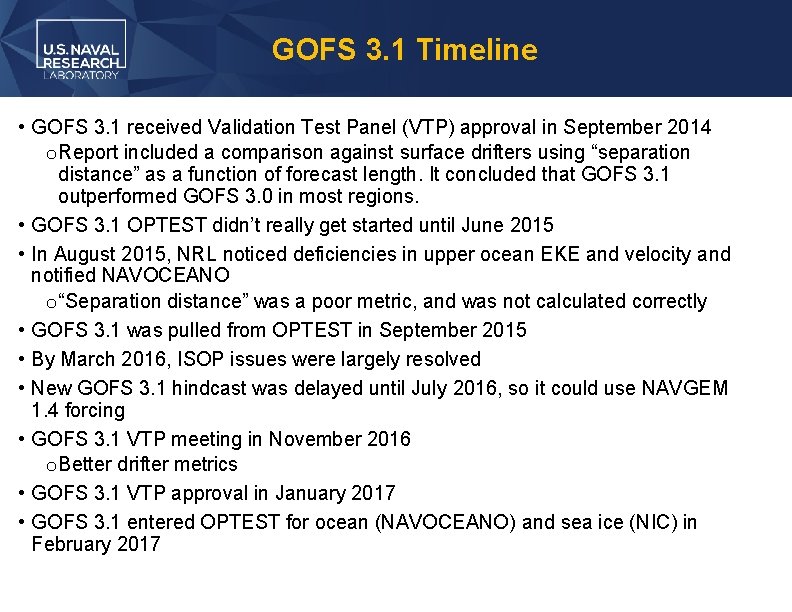 U.S. NAVAL RESEARCH LABORATORY

GOFS 3.1 Timeline

• GOFS 3.1 received Validation Test Panel (VTP) approval in September 2014
o Report included a comparison against surface drifters using “separation distance” as a function of forecast length. It concluded that GOFS 3.1 outperformed GOFS 3.0 in most regions.
• GOFS 3.1 OPTEST didn’t really get started until June 2015
• In August 2015, NRL noticed deficiencies in upper ocean EKE and velocity and notified NAVOCEANO
o “Separation distance” was a poor metric, and was not calculated correctly
• GOFS 3.1 was pulled from OPTEST in September 2015
• By March 2016, ISOP issues were largely resolved
• New GOFS 3.1 hindcast was delayed until July 2016, so it could use NAVGEM 1.4 forcing
• GOFS 3.1 VTP meeting in November 2016
o Better drifter metrics
• GOFS 3.1 VTP approval in January 2017
• GOFS 3.1 entered OPTEST for ocean (NAVOCEANO) and sea ice (NIC) in February 2017